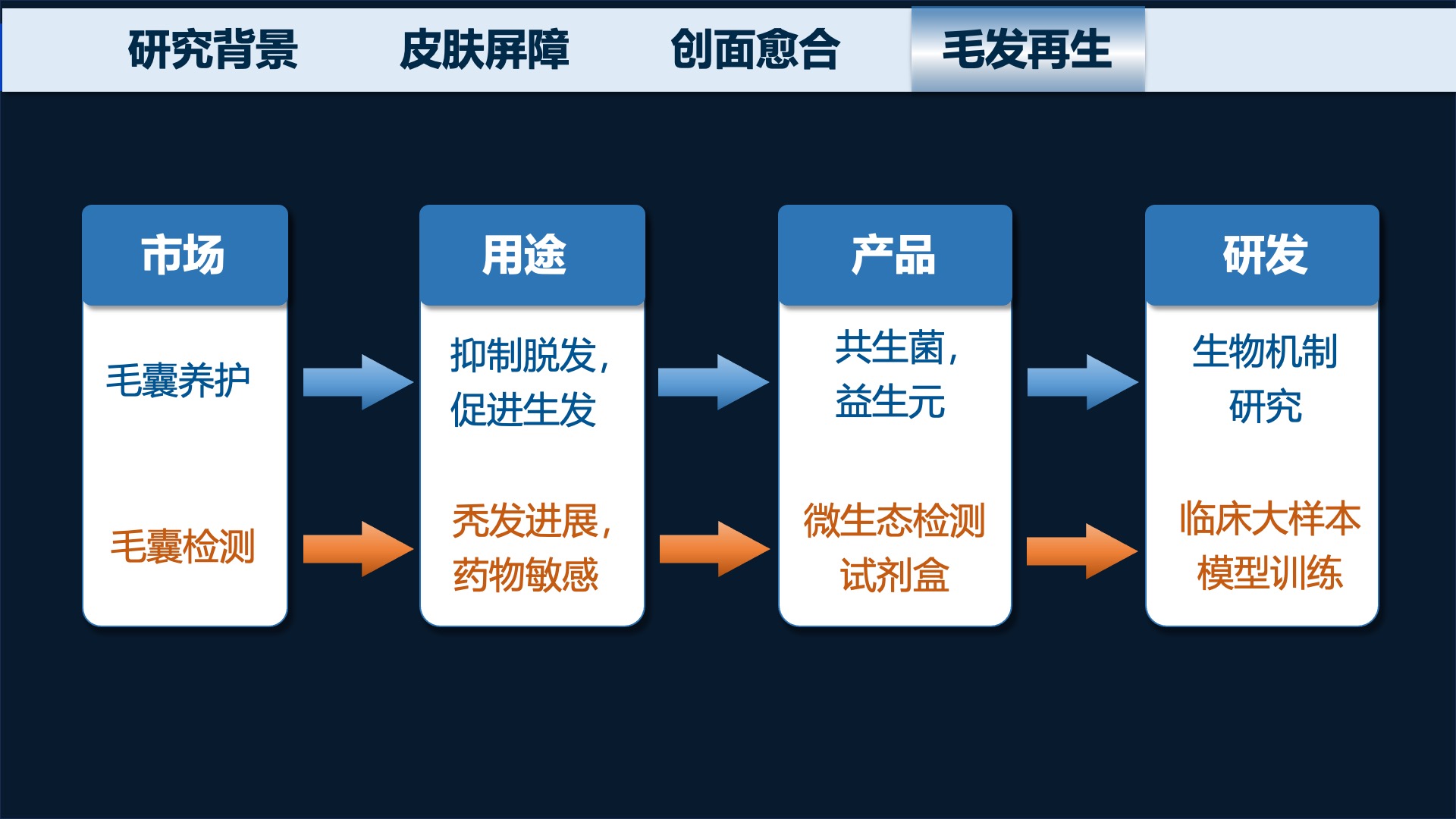 研究背景　皮肤屏障　创面愈合　毛发再生

市场

毛囊养护

毛囊检测

用途

抑制脱发，促进生发

秃发进展，药物敏感

产品

共生菌，益生元

微生态检测试剂盒

研发

生物机制研究

临床大样本模型训练